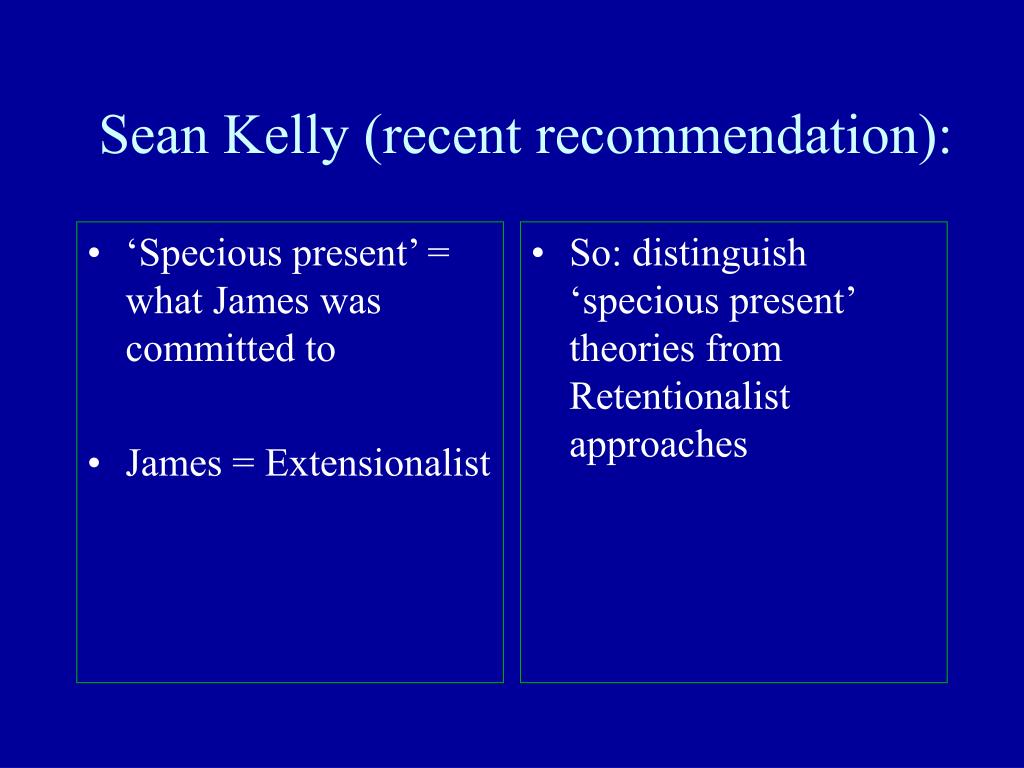 Sean Kelly (recent recommendation):

• ‘Specious present’ = what James was committed to

• James = Extensionalist

• So: distinguish ‘specious present’ theories from Retentionalist approaches